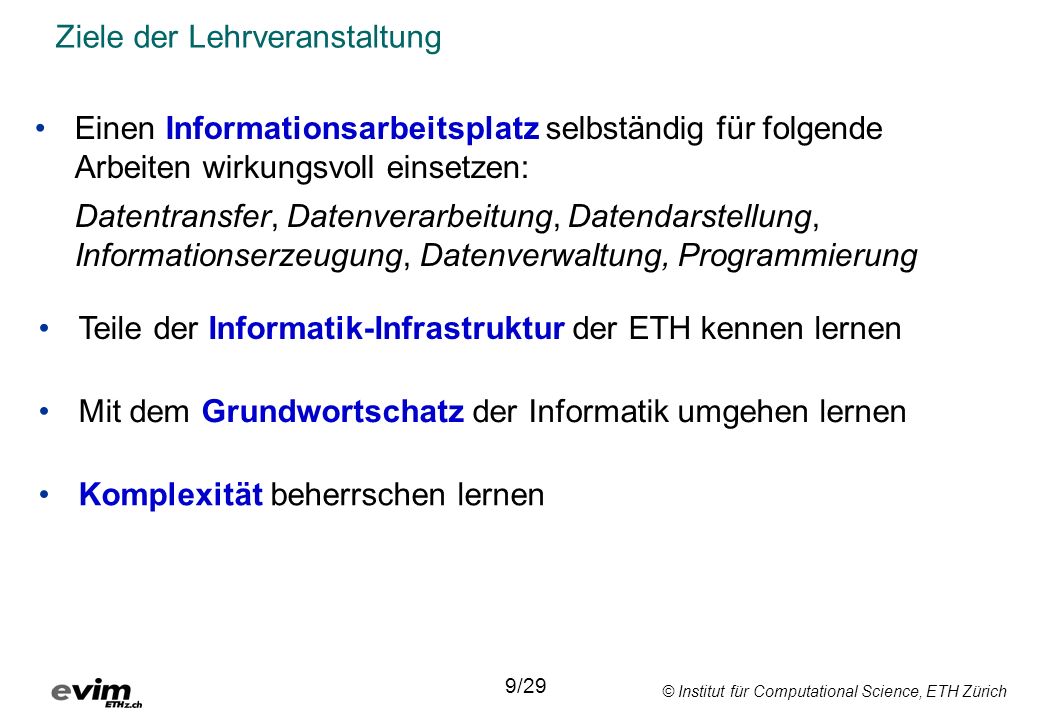 Ziele der Lehrveranstaltung

• Einen Informationsarbeitsplatz selbständig für folgende Arbeiten wirkungsvoll einsetzen:

Datentransfer, Datenverarbeitung, Datendarstellung, Informationserzeugung, Datenverwaltung, Programmierung

• Teile der Informatik-Infrastruktur der ETH kennen lernen

• Mit dem Grundwortschatz der Informatik umgehen lernen

• Komplexität beherrschen lernen

evim ETHz.ch

9/29

© Institut für Computational Science, ETH Zürich